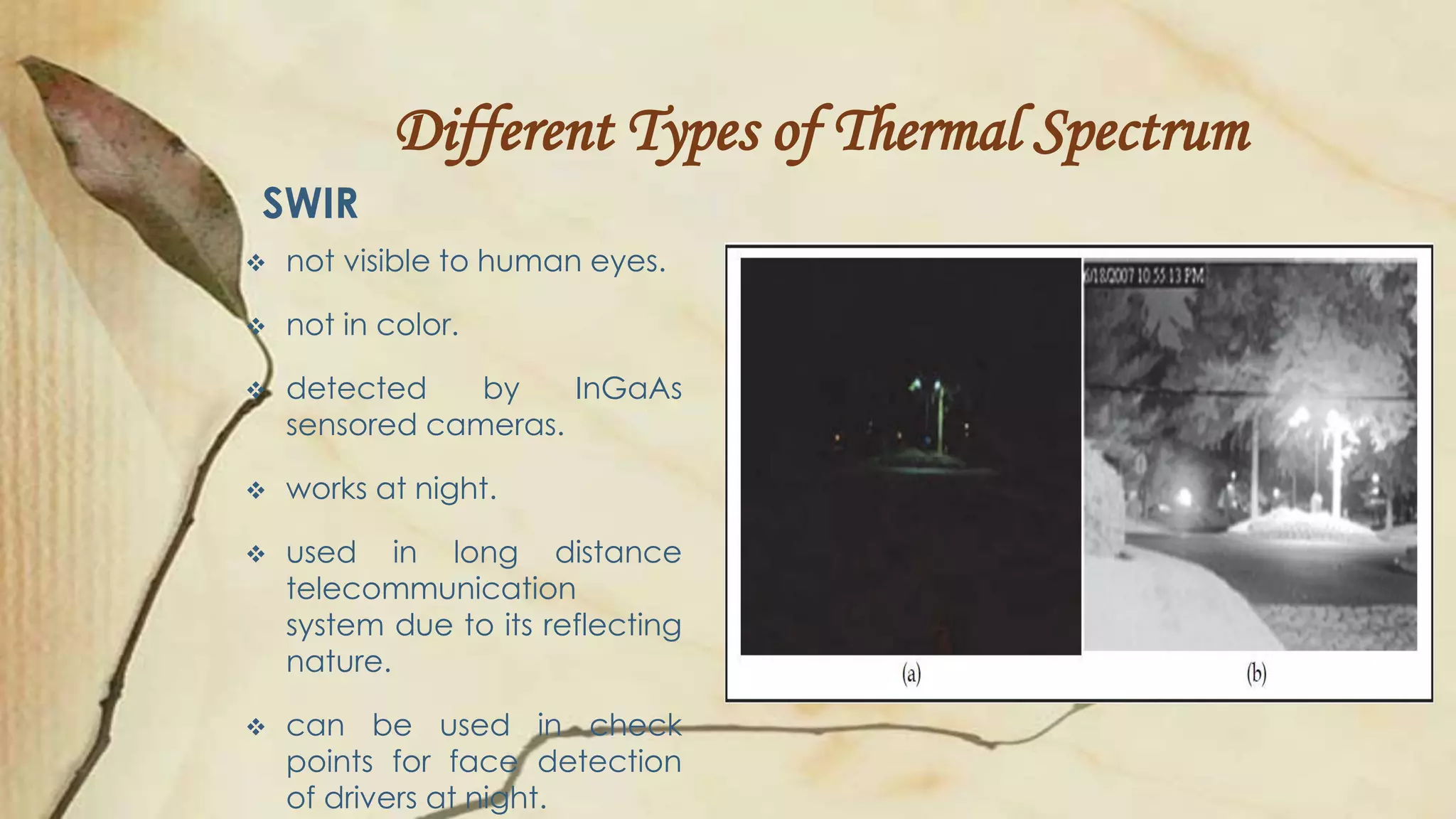 Different Types of Thermal Spectrum

SWIR

❖ not visible to human eyes.

❖ not in color.

❖ detected by InGaAs sensored cameras.

❖ works at night.

❖ used in long distance telecommunication system due to its reflecting nature.

❖ can be used in check points for face detection of drivers at night.

6/18/2007 10:55:13 PM

(a)

(b)